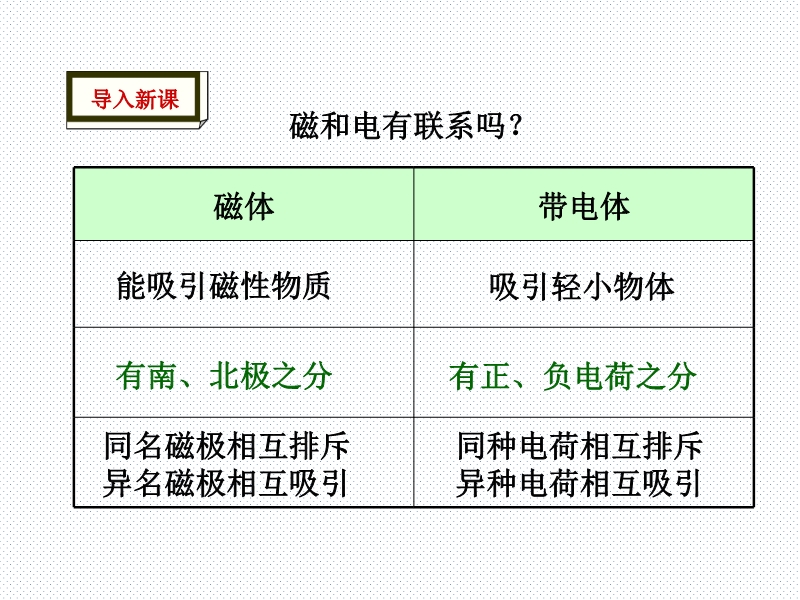 导入新课

磁和电有联系吗？

| 磁体 | 带电体 |
|---|---|
| 能吸引磁性物质 | 吸引轻小物体 |
| 有南、北极之分 | 有正、负电荷之分 |
| 同名磁极相互排斥 异名磁极相互吸引 | 同种电荷相互排斥 异种电荷相互吸引 |